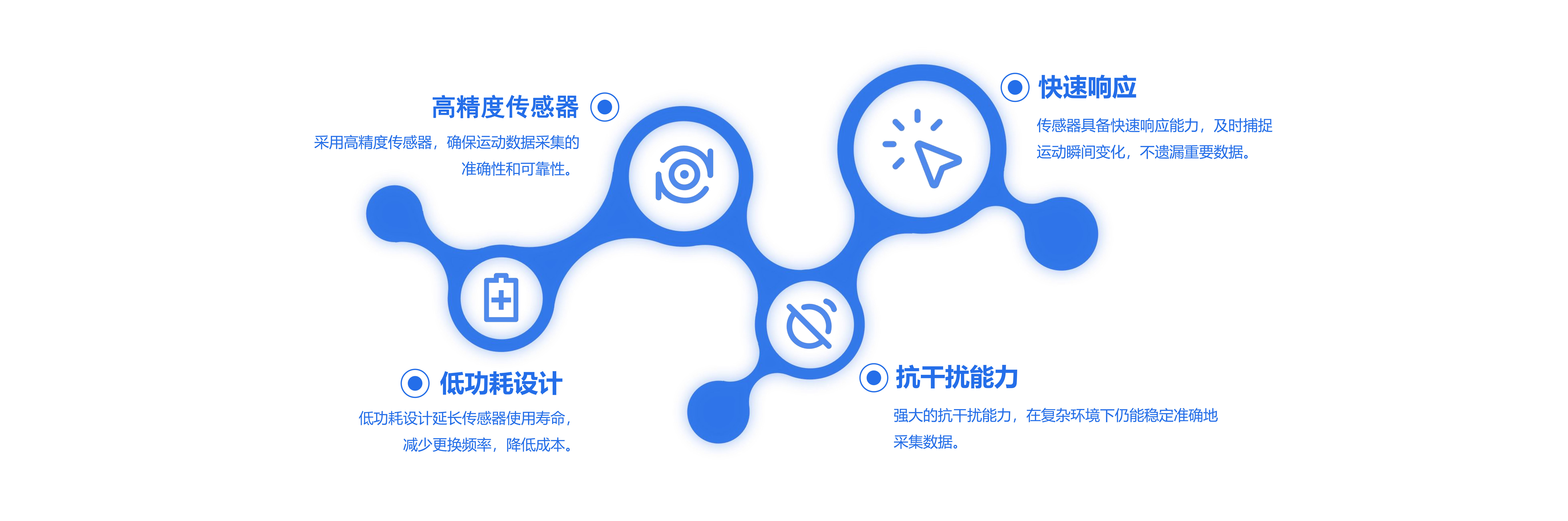 高精度传感器

采用高精度传感器，确保运动数据采集的准确性和可靠性。

快速响应

传感器具备快速响应能力，及时捕捉运动瞬间变化，不遗漏重要数据。

低功耗设计

低功耗设计延长传感器使用寿命，减少更换频率，降低成本。

抗干扰能力

强大的抗干扰能力，在复杂环境下仍能稳定准确地采集数据。